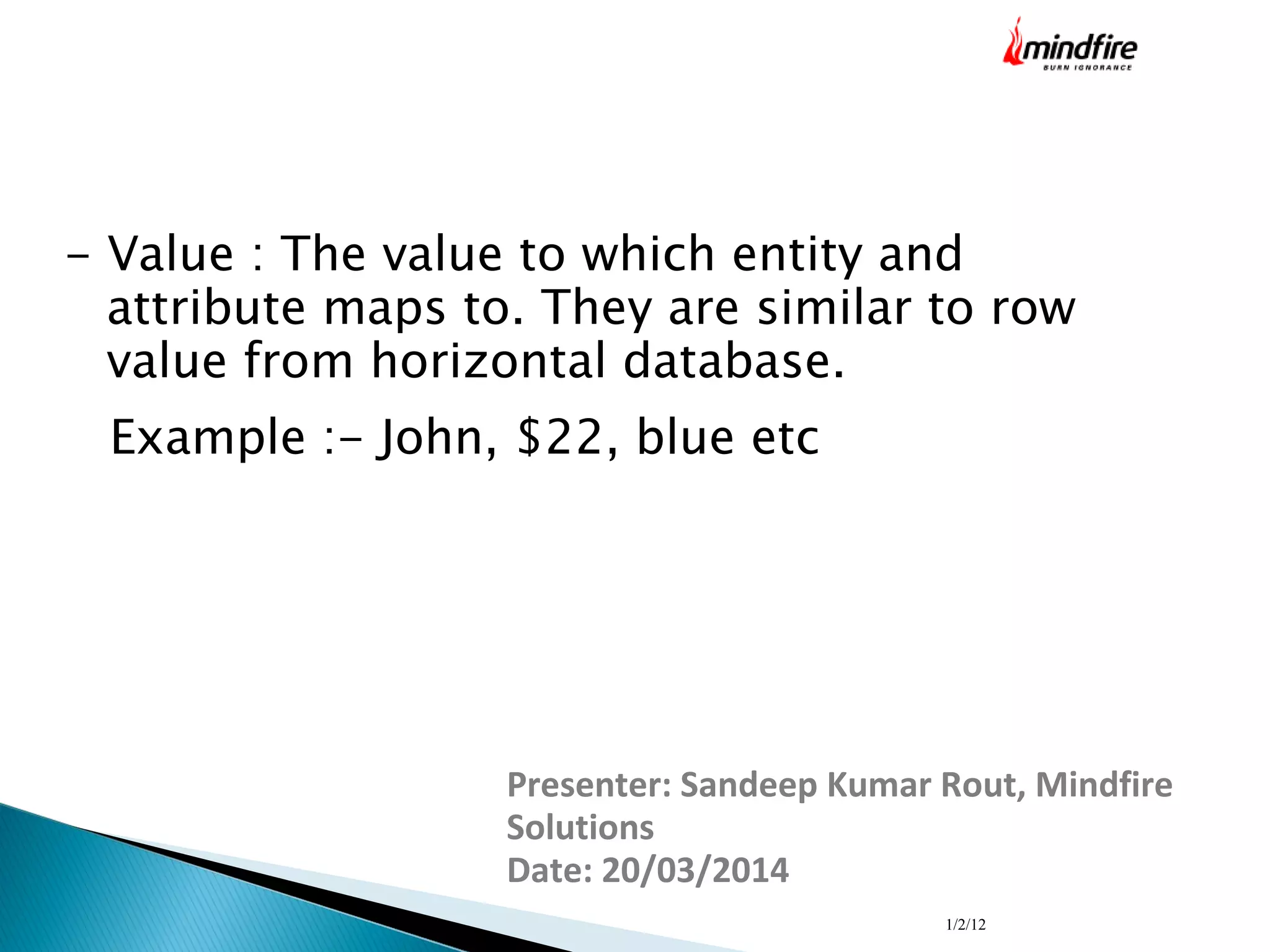 mindfire
BURN IGNORANCE

– Value : The value to which entity and attribute maps to. They are similar to row value from horizontal database.

Example :- John, \$22, blue etc

Presenter: Sandeep Kumar Rout, Mindfire Solutions
Date: 20/03/2014

1/2/12